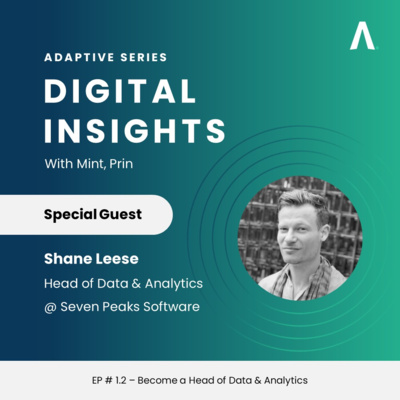 ADAPTIVE SERIES
DIGITAL INSIGHTS
With Mint, Prin

Special Guest

Shane Leese
Head of Data & Analytics
@ Seven Peaks Software

EP # 1.2 – Become a Head of Data & Analytics